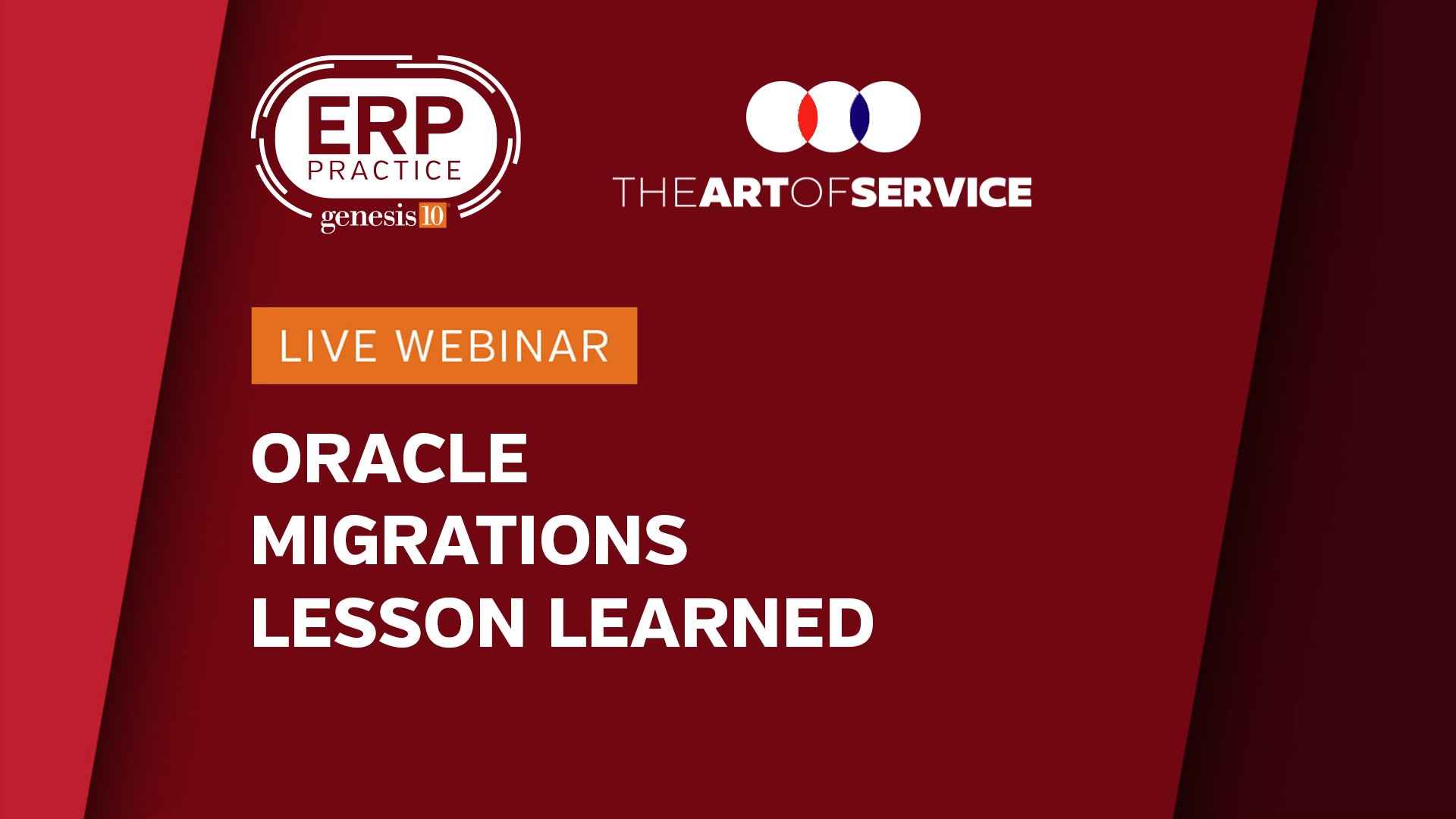 ERP
PRACTICE
genesis10

THEARTOFSERVICE

LIVE WEBINAR

ORACLE
MIGRATIONS
LESSON LEARNED